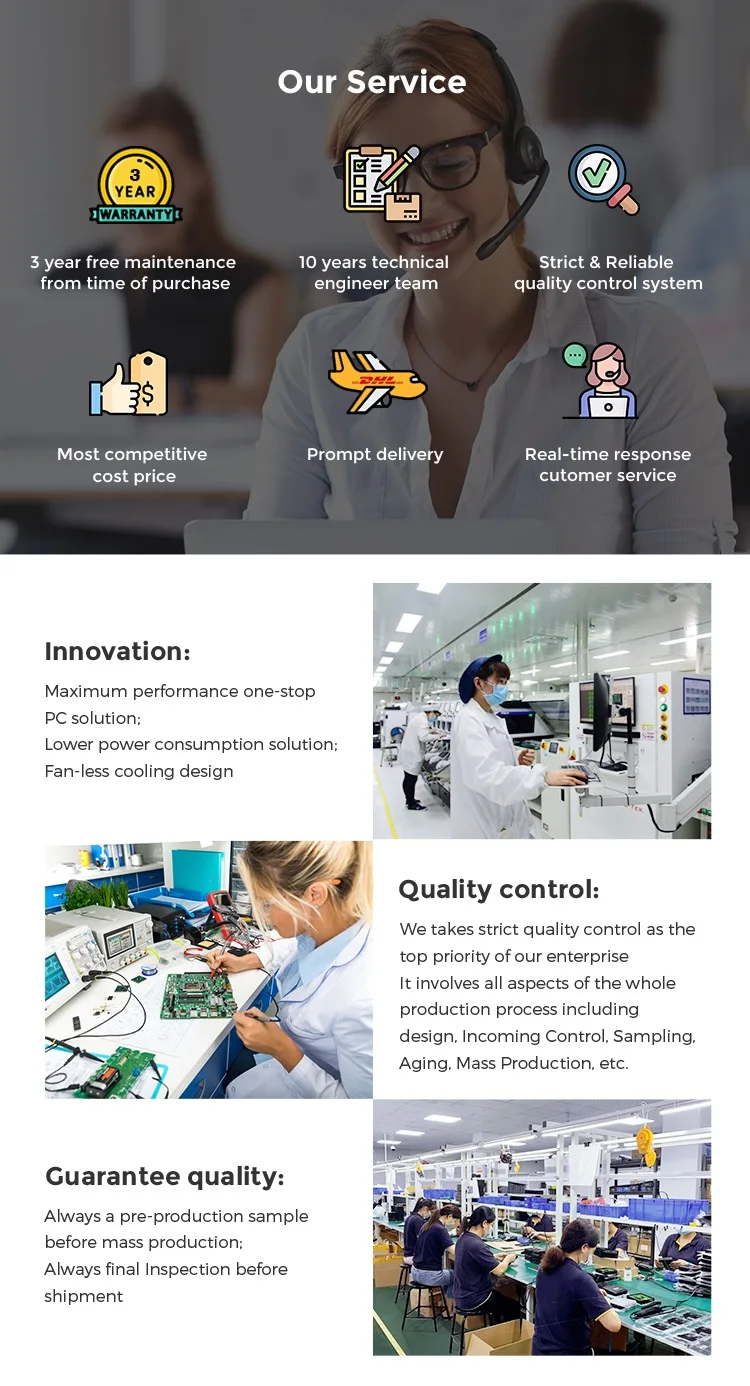 Our Service

3 YEAR WARRANTY

3 year free maintenance from time of purchase

10 years technical engineer team

Strict & Reliable quality control system

Most competitive cost price

DHL

Prompt delivery

Real-time response cutomer service

Innovation:

Maximum performance one-stop PC solution;
Lower power consumption solution;
Fan-less cooling design

Quality control:

We takes strict quality control as the top priority of our enterprise
It involves all aspects of the whole production process including design, Incoming Control, Sampling, Aging, Mass Production, etc.

Guarantee quality:

Always a pre-production sample before mass production;
Always final Inspection before shipment